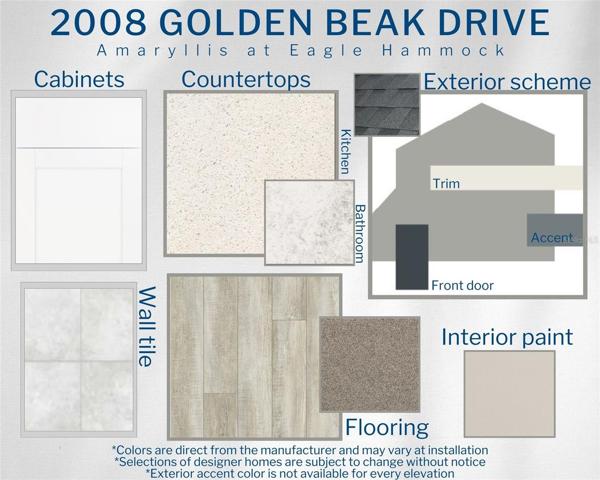 2008 GOLDEN BEAK DRIVE
Amaryllis at Eagle Hammock

Cabinets

Countertops

Kitchen

Bathroom

Exterior scheme

Trim

Accent

Front door

Wall tile

Flooring

Interior paint

*Colors are direct from the manufacturer and may vary at installation
*Selections of designer homes are subject to change without notice
*Exterior accent color is not available for every elevation